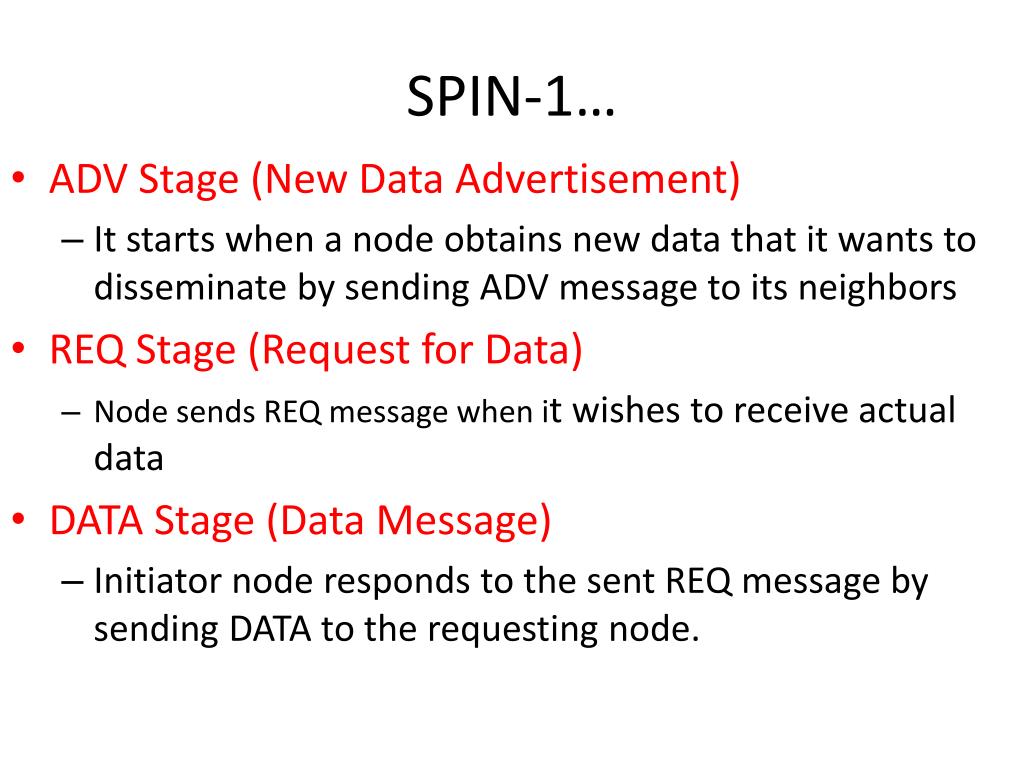 SPIN-1…

• ADV Stage (New Data Advertisement)
– It starts when a node obtains new data that it wants to disseminate by sending ADV message to its neighbors

• REQ Stage (Request for Data)
– Node sends REQ message when it wishes to receive actual data

• DATA Stage (Data Message)
– Initiator node responds to the sent REQ message by sending DATA to the requesting node.